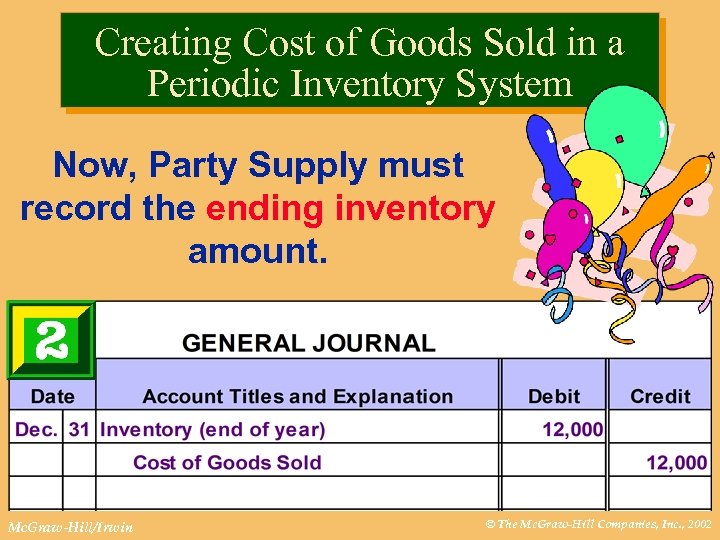 Creating Cost of Goods Sold in a Periodic Inventory System

Now, Party Supply must record the ending inventory amount.

2

GENERAL JOURNAL

| Date | | Account Titles and Explanation | Debit | Credit |
|---|---|---|---|---|
| Dec. | 31 | Inventory (end of year) | 12,000 | |
| | | Cost of Goods Sold | | 12,000 |
| | | | | |

McGraw-Hill/Irwin

© The McGraw-Hill Companies, Inc., 2002